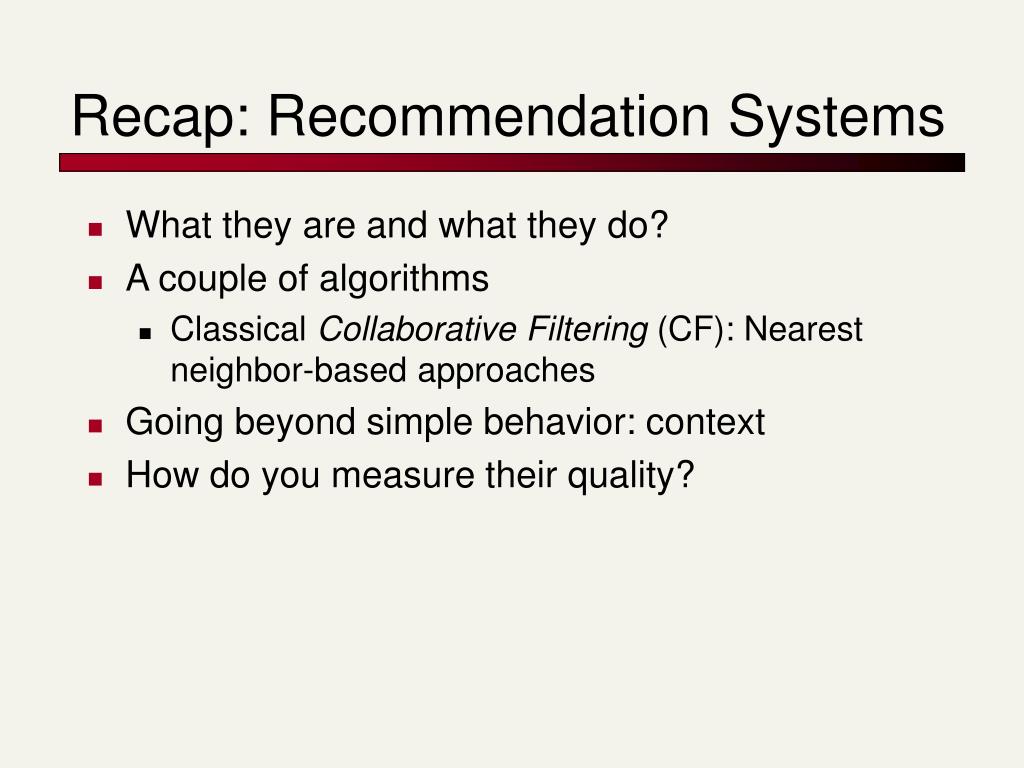 Recap: Recommendation Systems

What they are and what they do?

A couple of algorithms

Classical Collaborative Filtering (CF): Nearest neighbor-based approaches

Going beyond simple behavior: context

How do you measure their quality?